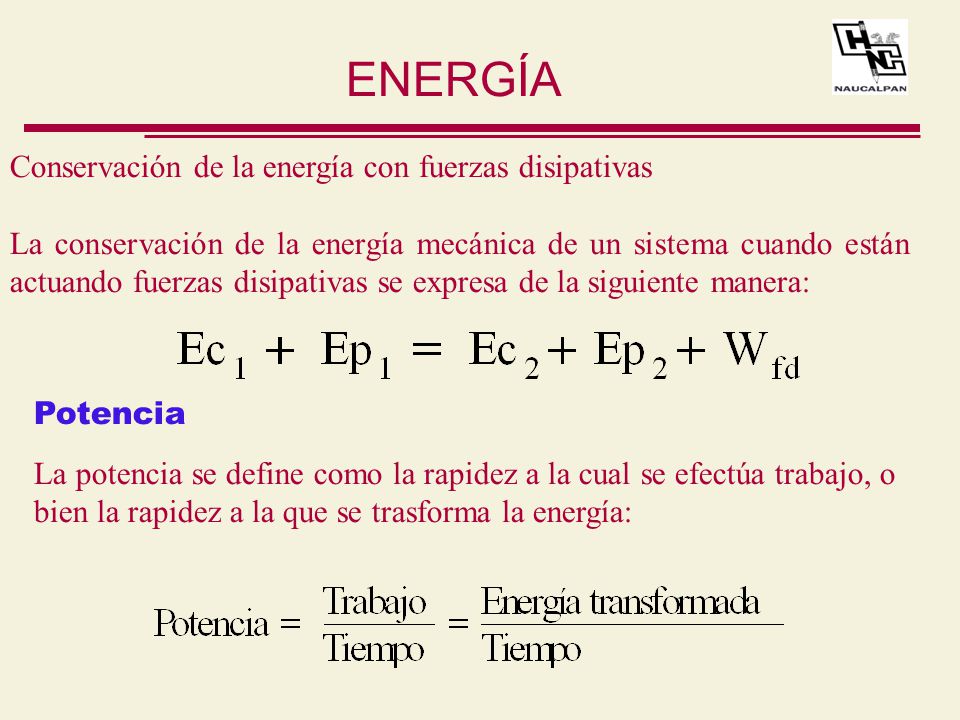 ENERGÍA

NAUCALPAN

Conservación de la energía con fuerzas disipativas

La conservación de la energía mecánica de un sistema cuando están actuando fuerzas disipativas se expresa de la siguiente manera:

$Ec_1 + Ep_1 = Ec_2 + Ep_2 + W_{fd}$

Potencia

La potencia se define como la rapidez a la cual se efectúa trabajo, o bien la rapidez a la que se trasforma la energía:

$\text{Potencia} = \frac{\text{Trabajo}}{\text{Tiempo}} = \frac{\text{Energía transformada}}{\text{Tiempo}}$